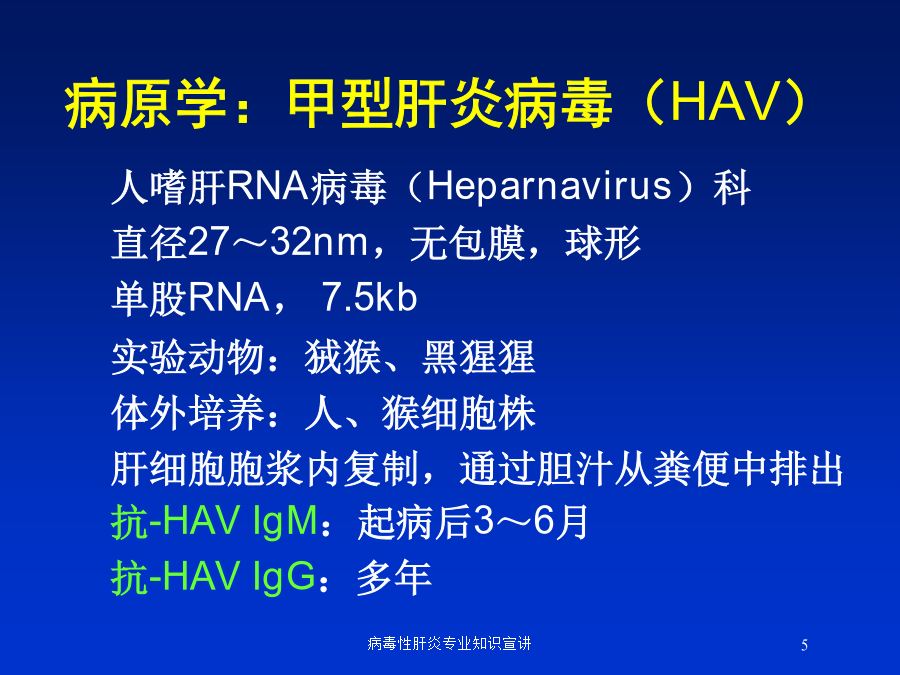 病原学：甲型肝炎病毒（HAV）

人嗜肝RNA病毒（Heparnavirus）科

直径27～32nm，无包膜，球形

单股RNA， 7.5kb

实验动物：狨猴、黑猩猩

体外培养：人、猴细胞株

肝细胞胞浆内复制，通过胆汁从粪便中排出

抗-HAV IgM：起病后3～6月

抗-HAV IgG：多年

病毒性肝炎专业知识宣讲

5